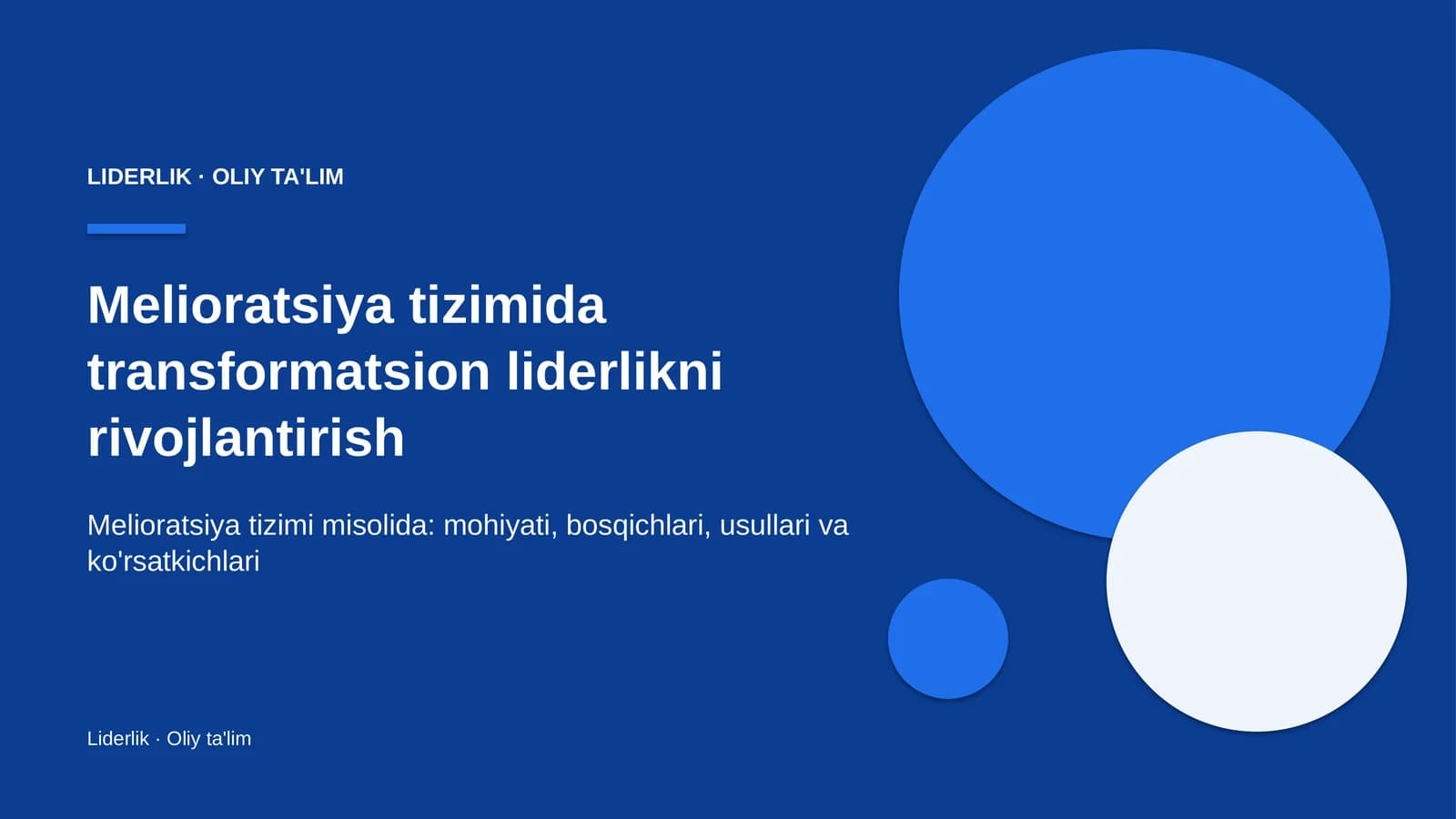 LIDERLIK · OLIY TA'LIM

Melioratsiya tizimida transformatsion liderlikni rivojlantirish

Melioratsiya tizimi misolida: mohiyati, bosqichlari, usullari va ko'rsatkichlari

Liderlik · Oliy ta'lim